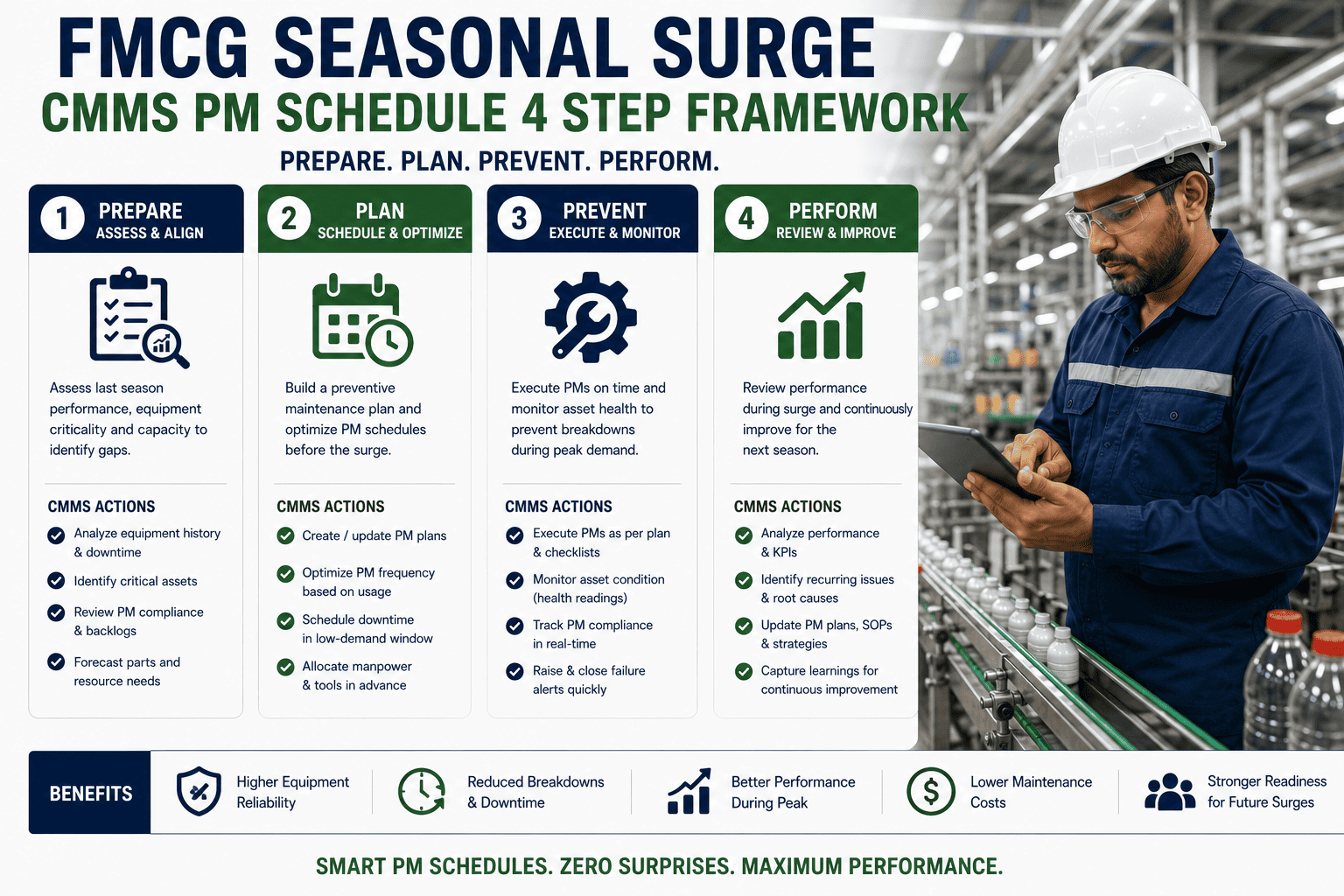 FMCG SEASONAL SURGE
CMMS PM SCHEDULE 4 STEP FRAMEWORK
PREPARE. PLAN. PREVENT. PERFORM.

1 PREPARE
ASSESS & ALIGN

Assess last season performance, equipment criticality and capacity to identify gaps.

CMMS ACTIONS
Analyze equipment history & downtime
Identify critical assets
Review PM compliance & backlogs
Forecast parts and resource needs

2 PLAN
SCHEDULE & OPTIMIZE

Build a preventive maintenance plan and optimize PM schedules before the surge.

CMMS ACTIONS
Create / update PM plans
Optimize PM frequency based on usage
Schedule downtime in low-demand window
Allocate manpower & tools in advance

3 PREVENT
EXECUTE & MONITOR

Execute PMs on time and monitor asset health to prevent breakdowns during peak demand.

CMMS ACTIONS
Execute PMs as per plan & checklists
Monitor asset condition (health readings)
Track PM compliance in real-time
Raise & close failure alerts quickly

4 PERFORM
REVIEW & IMPROVE

Review performance during surge and continuously improve for the next season.

CMMS ACTIONS
Analyze performance & KPIs
Identify recurring issues & root causes
Update PM plans, SOPs & strategies
Capture learnings for continuous improvement

BENEFITS
Higher Equipment Reliability
Reduced Breakdowns & Downtime
Better Performance During Peak
Lower Maintenance Costs
Stronger Readiness for Future Surges

SMART PM SCHEDULES. ZERO SURPRISES. MAXIMUM PERFORMANCE.